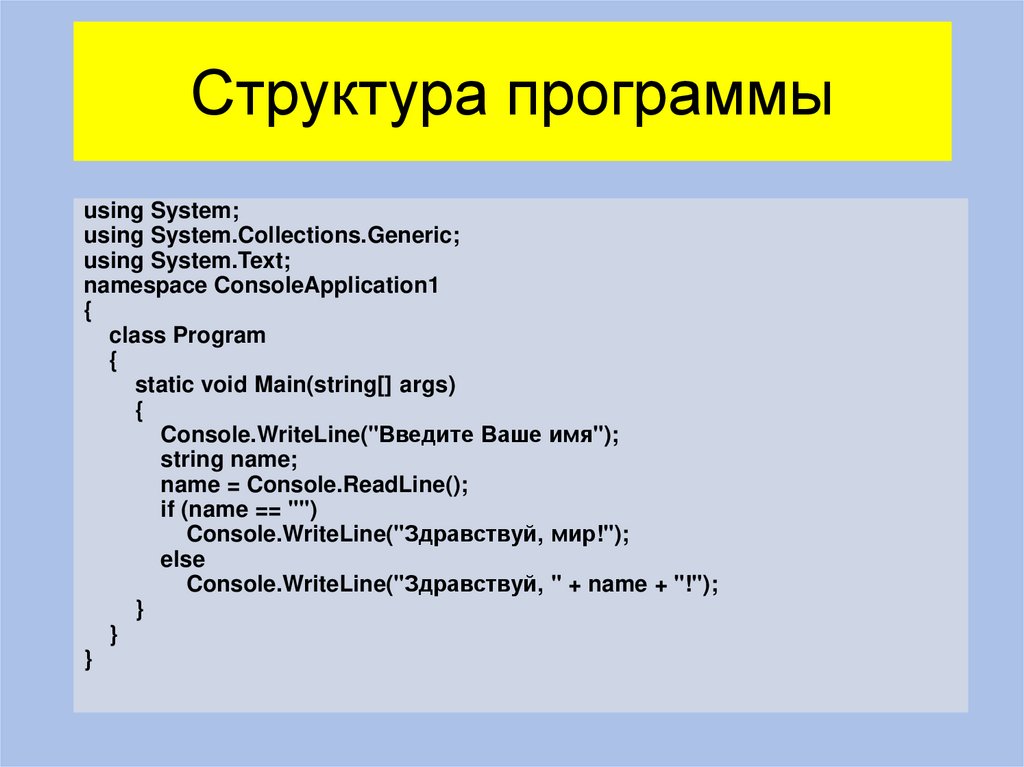 Структура программы

using System;
using System.Collections.Generic;
using System.Text;
namespace ConsoleApplication1
{
    class Program
    {
        static void Main(string[] args)
        {
            Console.WriteLine("Введите Ваше имя");
            string name;
            name = Console.ReadLine();
            if (name == "")
                Console.WriteLine("Здравствуй, мир!");
            else
                Console.WriteLine("Здравствуй, " + name + "!");
        }
    }
}